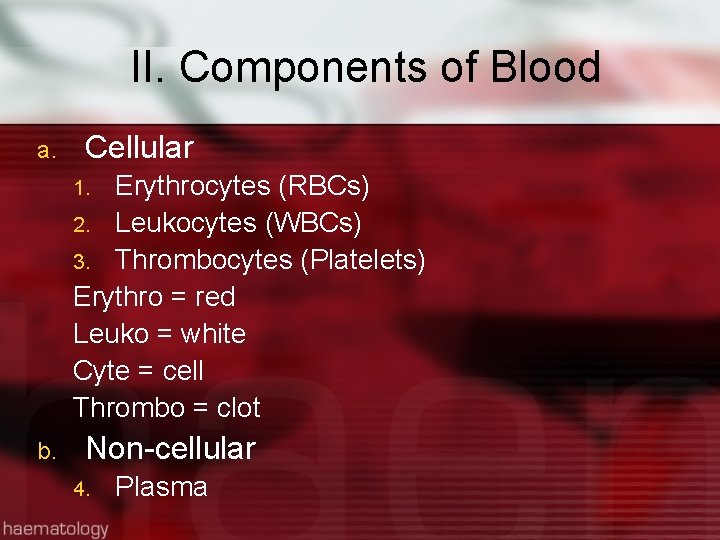 II. Components of Blood

a. Cellular
1. Erythrocytes (RBCs)
2. Leukocytes (WBCs)
3. Thrombocytes (Platelets)
Erythro = red
Leuko = white
Cyte = cell
Thrombo = clot

b. Non-cellular
4. Plasma

haematology